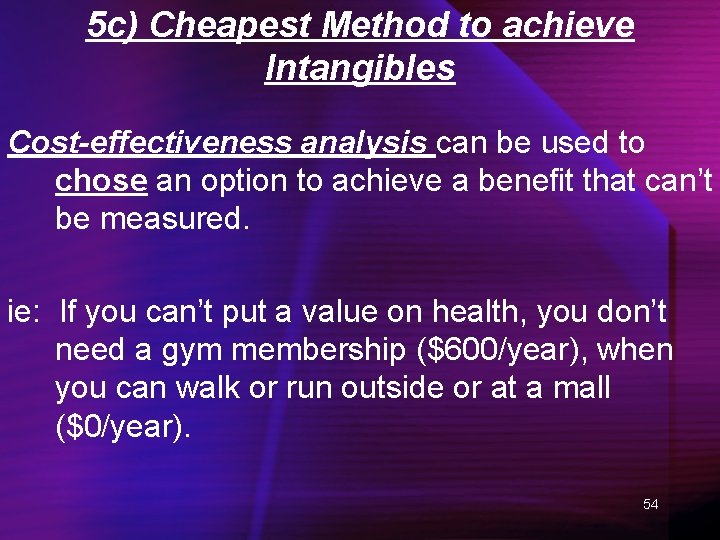 5c) Cheapest Method to achieve Intangibles

Cost-effectiveness analysis can be used to chose an option to achieve a benefit that can't be measured.

ie: If you can't put a value on health, you don't need a gym membership (\$600/year), when you can walk or run outside or at a mall (\$0/year).

54